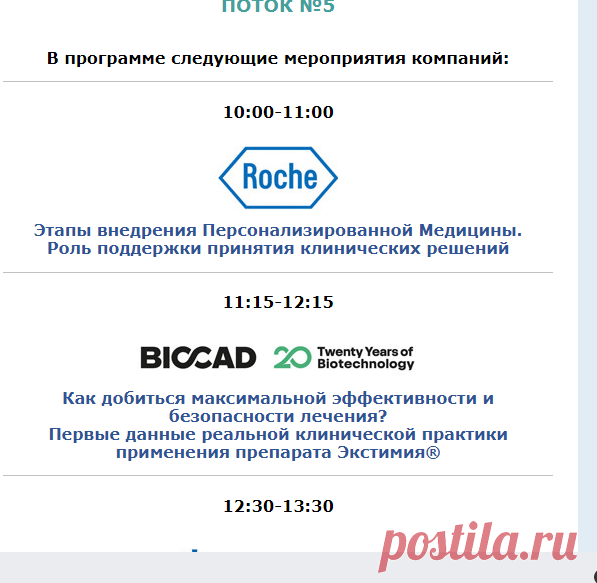 ПОТОК №5

В программе следующие мероприятия компаний:

10:00-11:00

Roche

Этапы внедрения Персонализированной Медицины. Роль поддержки принятия клинических решений

11:15-12:15

BIOCAD 20 Twenty Years of Biotechnology

Как добиться максимальной эффективности и безопасности лечения?
Первые данные реальной клинической практики применения препарата Экстимия®

12:30-13:30

postila.ru